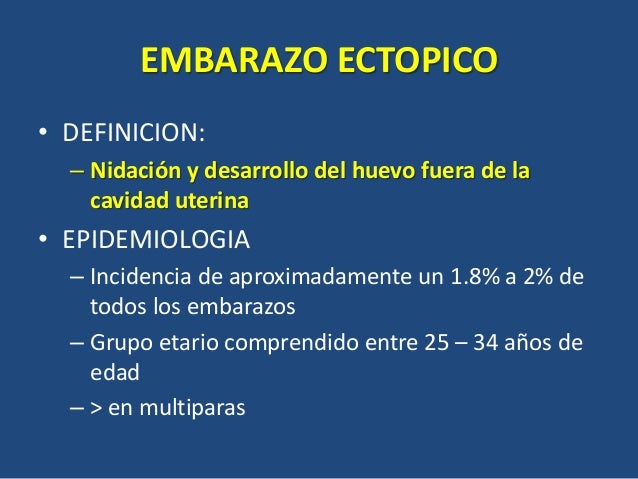 EMBARAZO ECTOPICO

• DEFINICION:
– Nidación y desarrollo del huevo fuera de la cavidad uterina

• EPIDEMIOLOGIA
– Incidencia de aproximadamente un 1.8% a 2% de todos los embarazos
– Grupo etario comprendido entre 25 – 34 años de edad
– > en multiparas